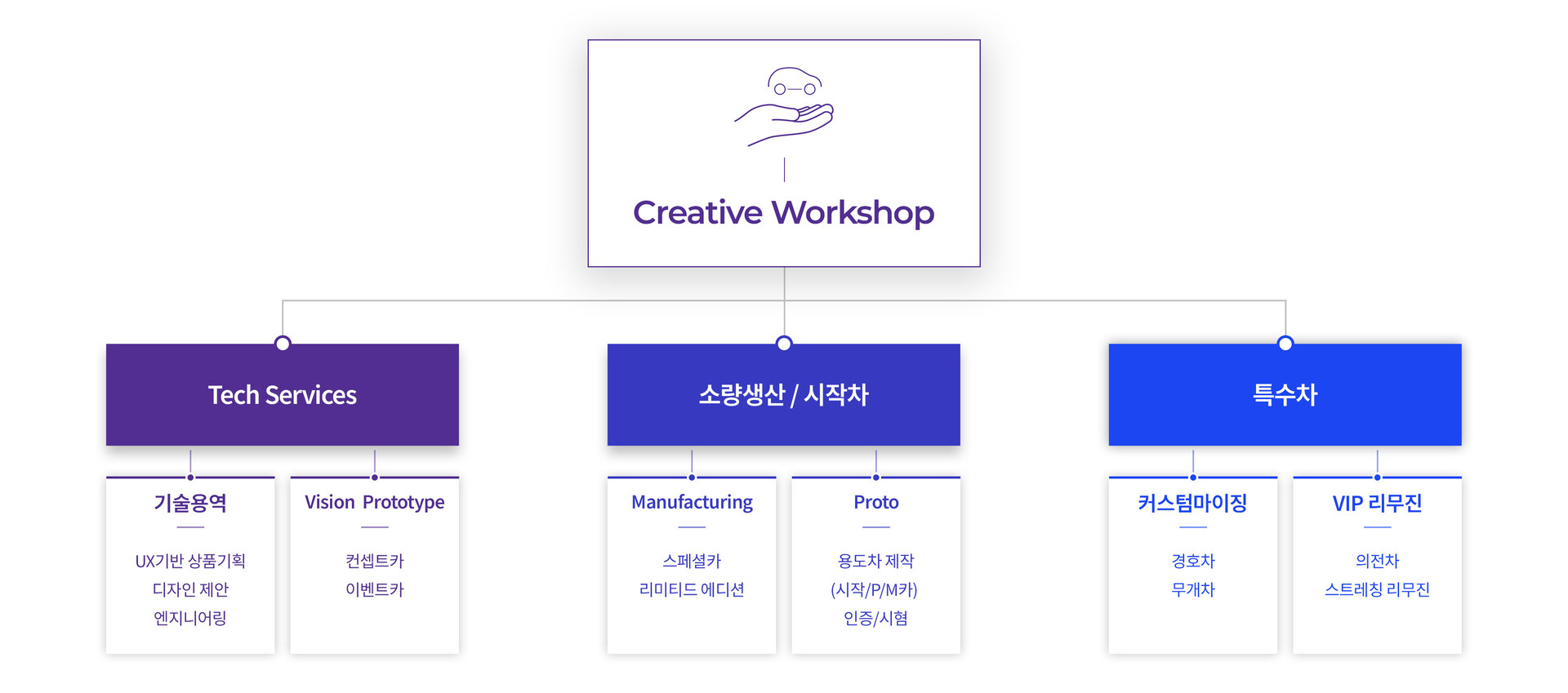 Creative Workshop

Tech Services

기술용역

UX기반 상품기획
디자인 제안
엔지니어링

Vision Prototype

컨셉트카
이벤트카

소량생산 / 시작차

Manufacturing

스페셜카
리미티드 에디션

Proto

용도차 제작
(시작/P/M카)
인증/시험

특수차

커스텀마이징

경호차
무개차

VIP 리무진

의전차
스트레칭 리무진